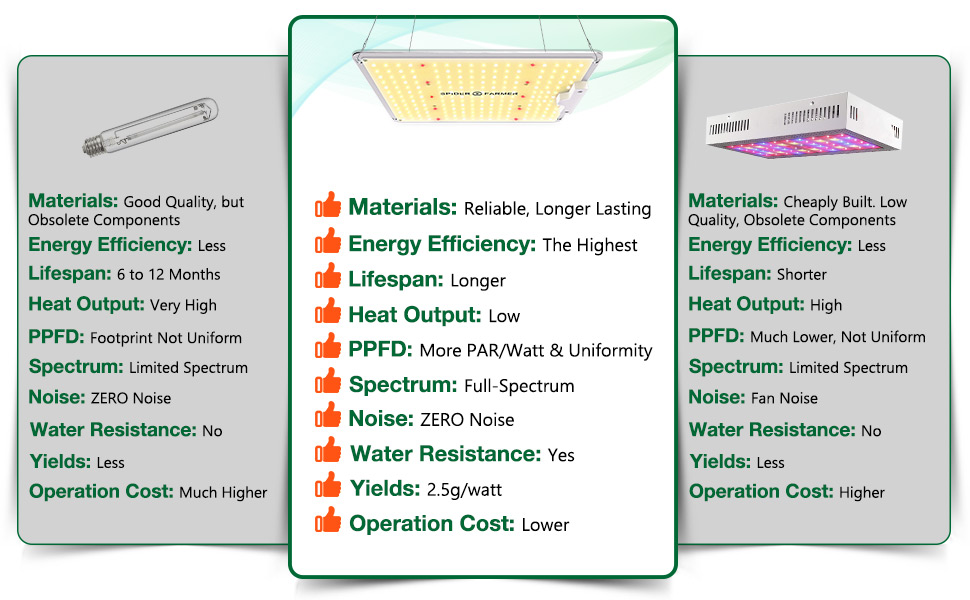 Materials: Good Quality, but Obsolete Components
Energy Efficiency: Less
Lifespan: 6 to 12 Months
Heat Output: Very High
PPFD: Footprint Not Uniform
Spectrum: Limited Spectrum
Noise: ZERO Noise
Water Resistance: No
Yields: Less
Operation Cost: Much Higher

SPIDER FARMER

Materials: Reliable, Longer Lasting
Energy Efficiency: The Highest
Lifespan: Longer
Heat Output: Low
PPFD: More PAR/Watt & Uniformity
Spectrum: Full-Spectrum
Noise: ZERO Noise
Water Resistance: Yes
Yields: 2.5g/watt
Operation Cost: Lower

Materials: Cheaply Built. Low Quality, Obsolete Components
Energy Efficiency: Less
Lifespan: Shorter
Heat Output: High
PPFD: Much Lower, Not Uniform
Spectrum: Limited Spectrum
Noise: Fan Noise
Water Resistance: No
Yields: Less
Operation Cost: Higher